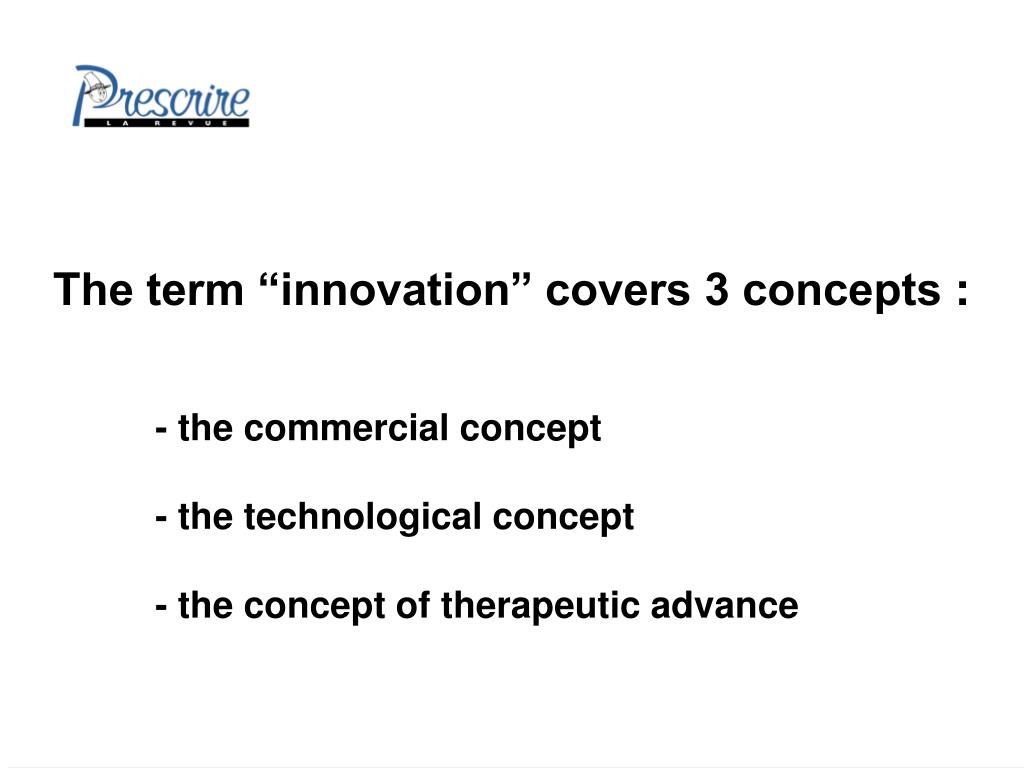 Prescrire
LA REVUE

The term “innovation” covers 3 concepts :

- the commercial concept

- the technological concept

- the concept of therapeutic advance